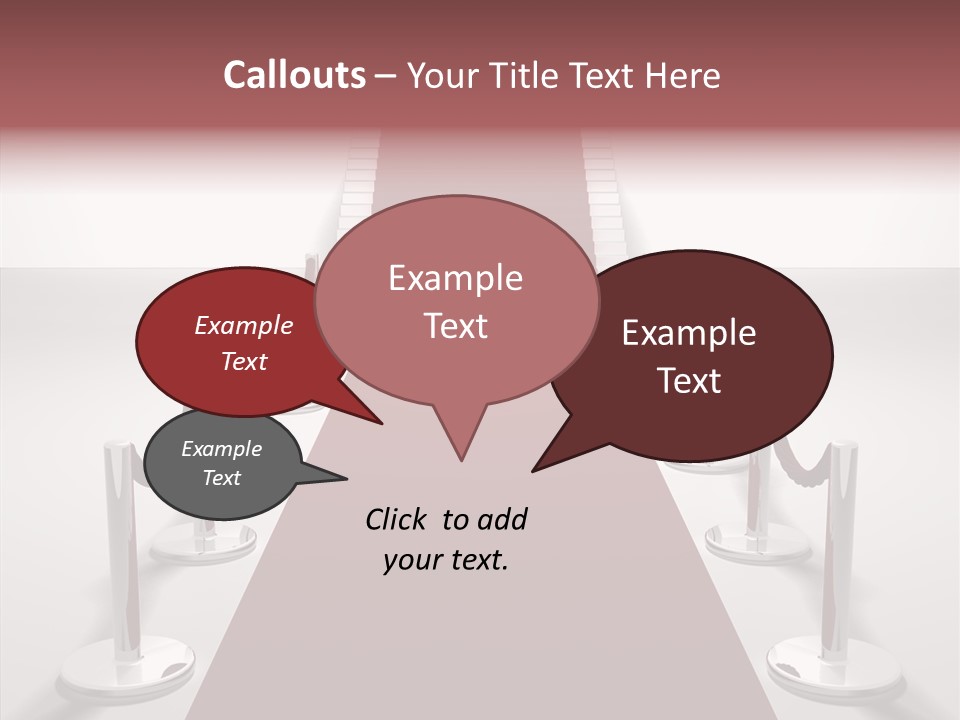 Callouts – Your Title Text Here

Example Text

Example Text

Example Text

Example Text

Click to add your text.